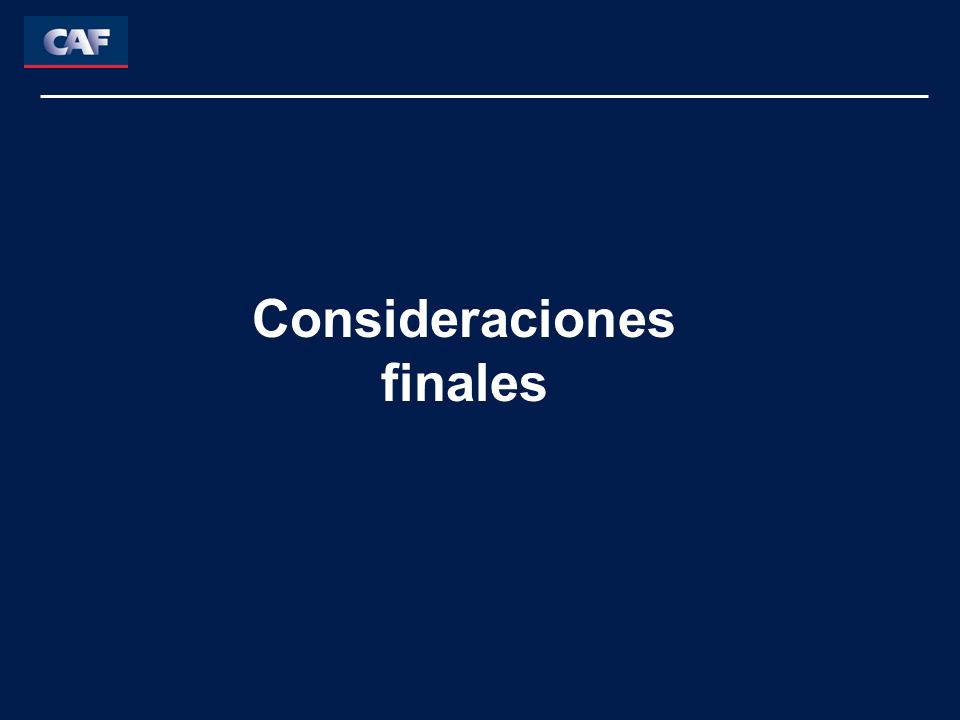 CAF

Consideraciones finales